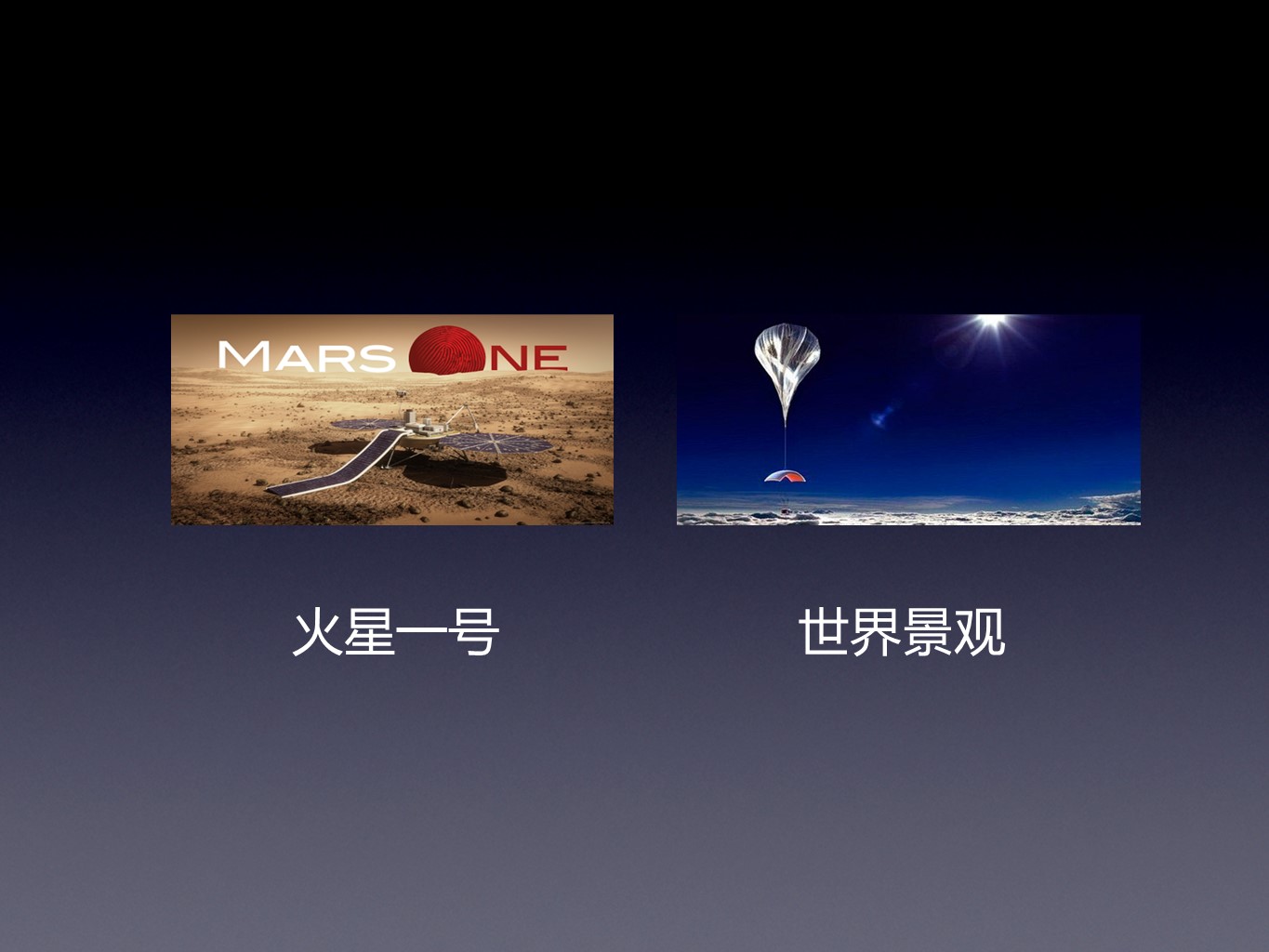 MARS ONE

火星一号

世界景观